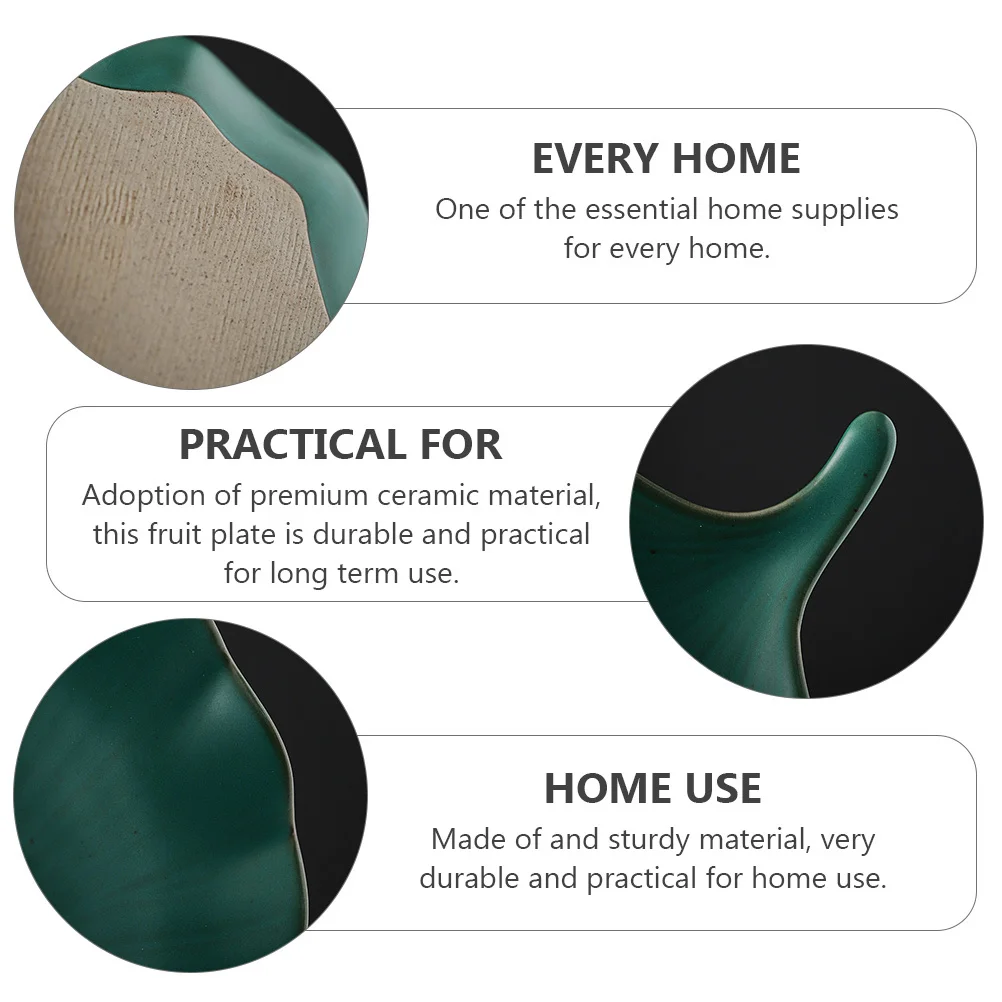 EVERY HOME
One of the essential home supplies for every home.

PRACTICAL FOR
Adoption of premium ceramic material, this fruit plate is durable and practical for long term use.

HOME USE
Made of and sturdy material, very durable and practical for home use.